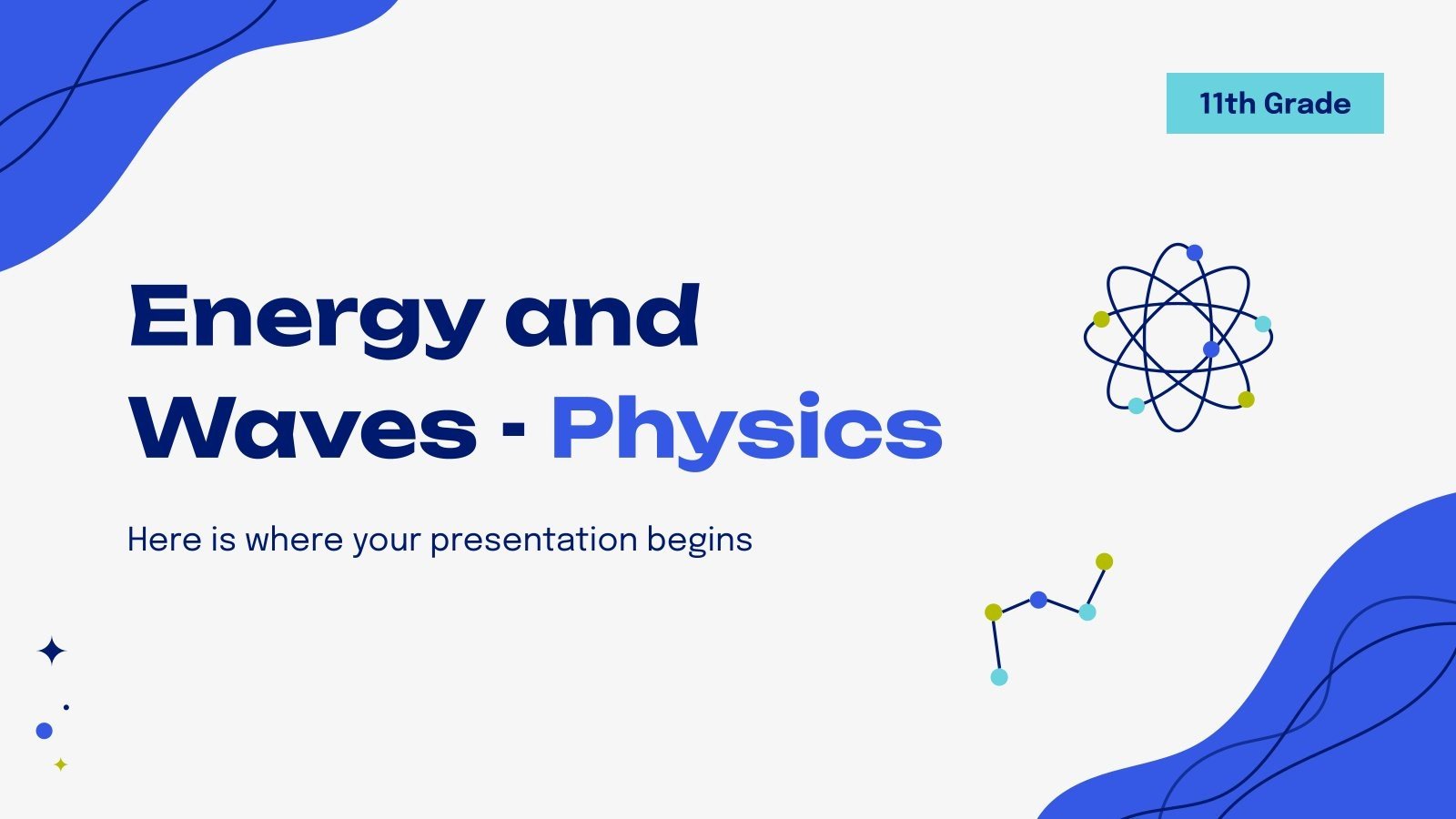 11th Grade

Energy and Waves - Physics

Here is where your presentation begins